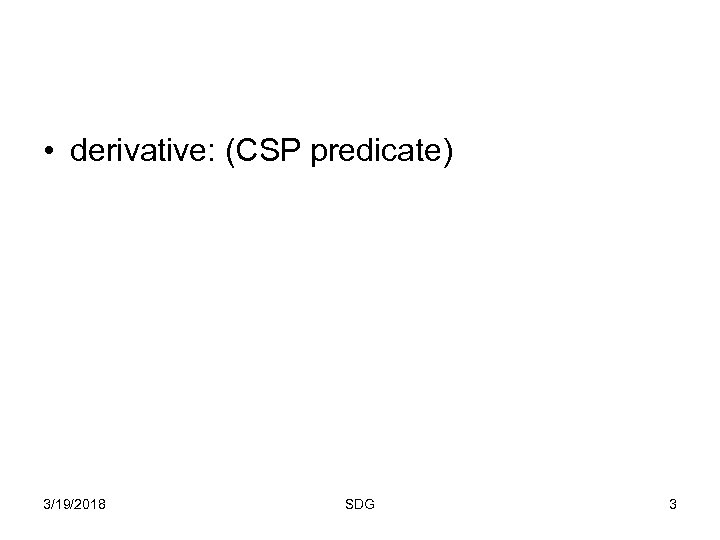 • derivative: (CSP predicate)

3/19/2018 SDG 3